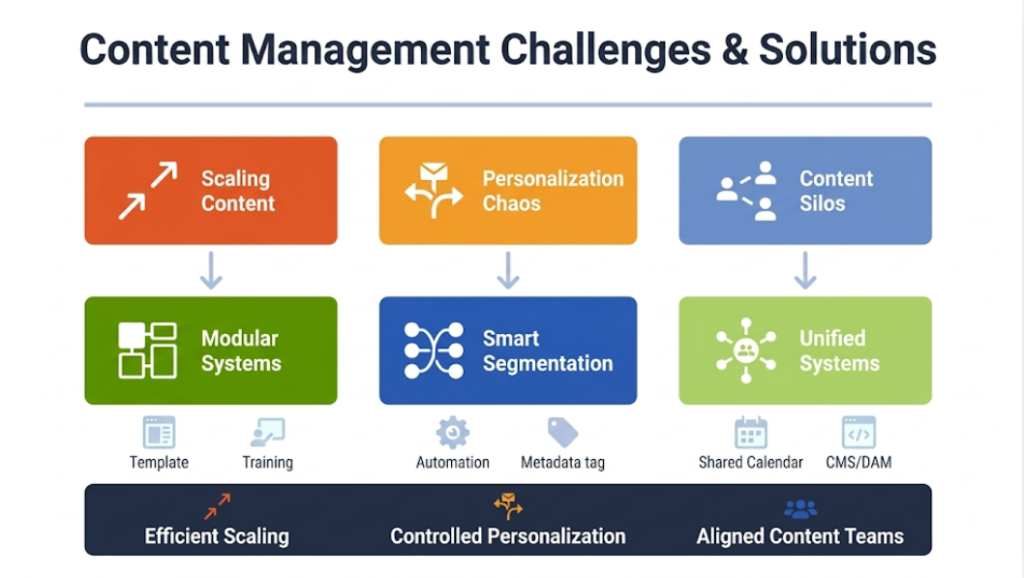 Content Management Challenges & Solutions

Scaling Content

Personalization Chaos

Content Silos

Modular Systems

Smart Segmentation

Unified Systems

Template

Training

Automation

Metadata tag

Shared Calendar

CMS/DAM

Efficient Scaling

Controlled Personalization

Aligned Content Teams